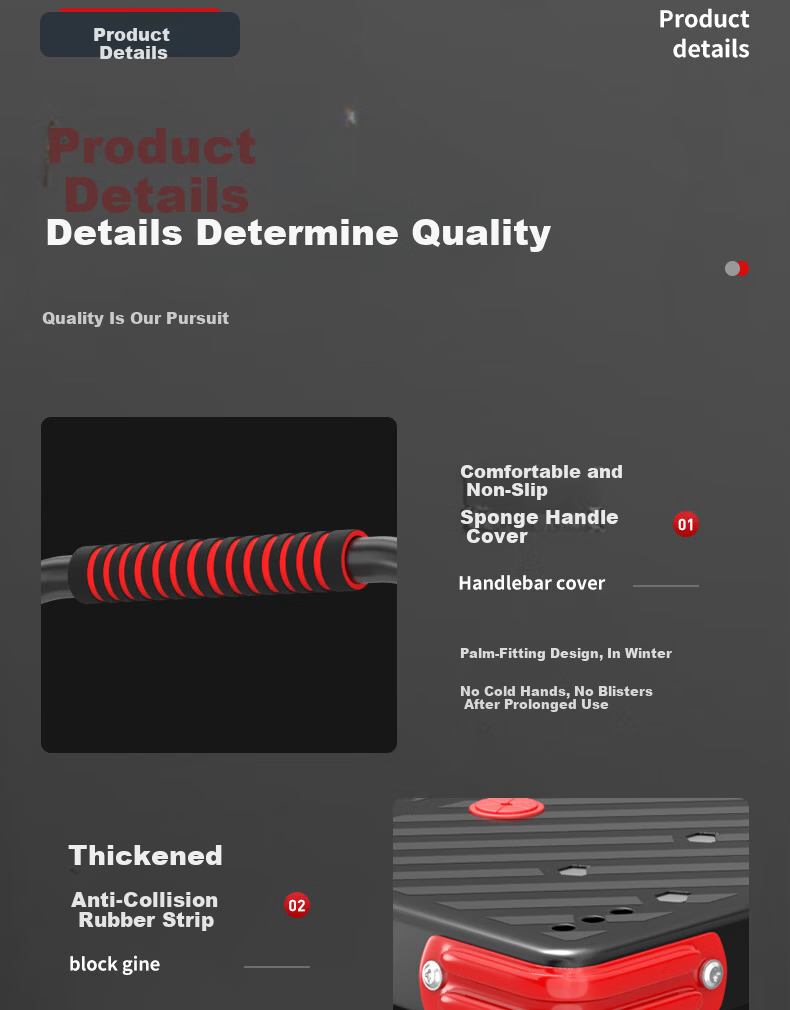 Product Details

Product details

Product Details

Details Determine Quality

Quality Is Our Pursuit

Comfortable and Non-Slip Sponge Handle Cover

01

Handlebar cover

Palm-Fitting Design, In Winter

No Cold Hands, No Blisters After Prolonged Use

Thickened

Anti-Collision Rubber Strip

02

block gine